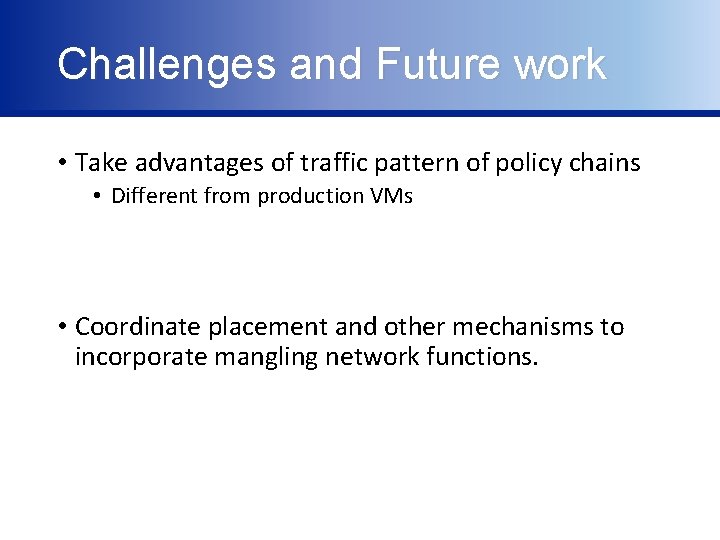 Challenges and Future work

• Take advantages of traffic pattern of policy chains
  • Different from production VMs

• Coordinate placement and other mechanisms to incorporate mangling network functions.